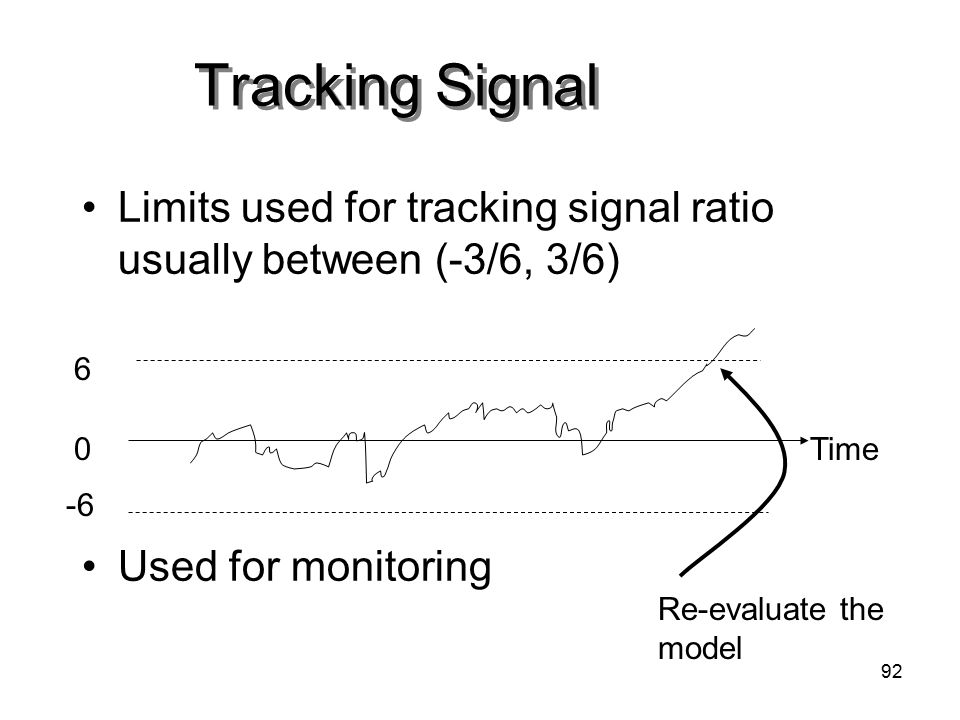 Tracking Signal

• Limits used for tracking signal ratio usually between (-3/6, 3/6)

6

0

-6

Time

• Used for monitoring

Re-evaluate the model

92